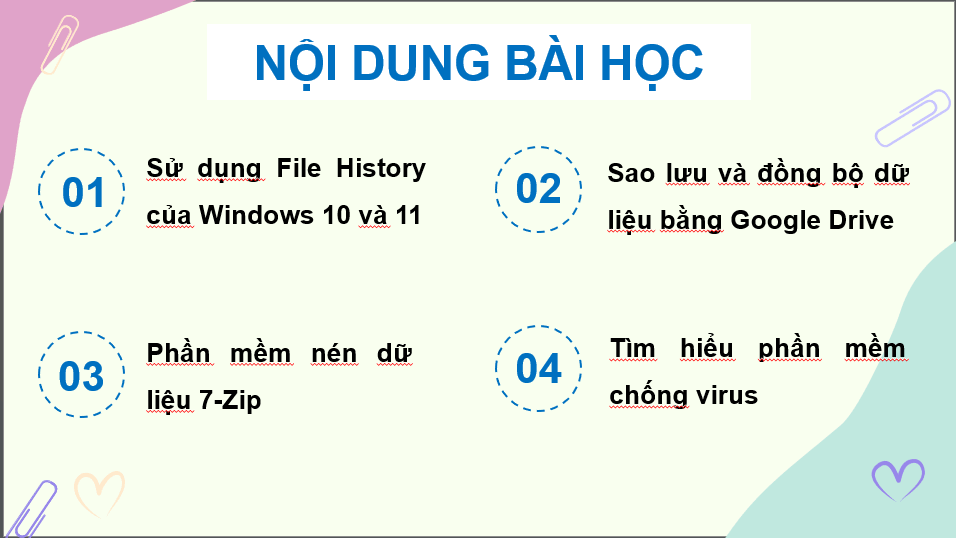 NỘI DUNG BÀI HỌC

01

Sử dụng File History của Windows 10 và 11

02

Sao lưu và đồng bộ dữ liệu bằng Google Drive

03

Phần mềm nén dữ liệu 7-Zip

04

Tìm hiểu phần mềm chống virus